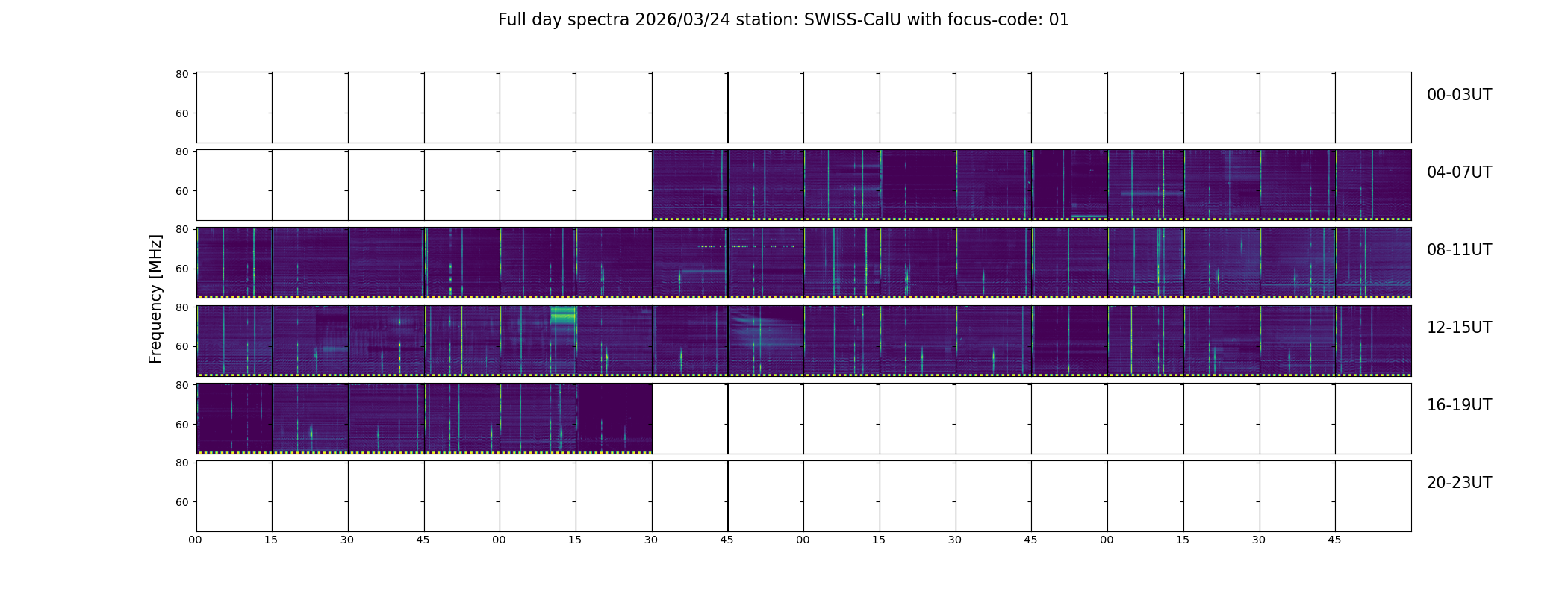 Full day spectra 2026/03/24 station: SWISS-CalU with focus-code: 01

Frequency [MHz]

80
60
00-03UT

80
60
04-07UT

80
60
08-11UT

80
60
12-15UT

80
60
16-19UT

80
60
20-23UT

00 15 30 45 00 15 30 45 00 15 30 45 00 15 30 45